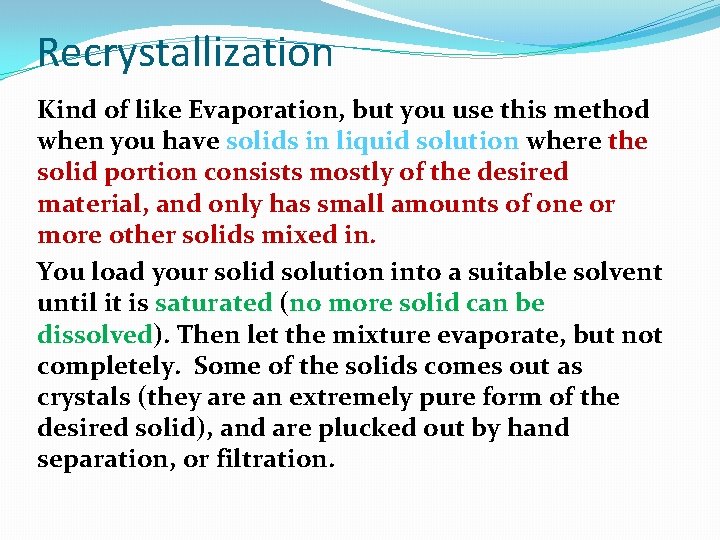 Recrystallization

Kind of like Evaporation, but you use this method when you have solids in liquid solution where the solid portion consists mostly of the desired material, and only has small amounts of one or more other solids mixed in.

You load your solid solution into a suitable solvent until it is saturated (no more solid can be dissolved). Then let the mixture evaporate, but not completely. Some of the solids comes out as crystals (they are an extremely pure form of the desired solid), and are plucked out by hand separation, or filtration.